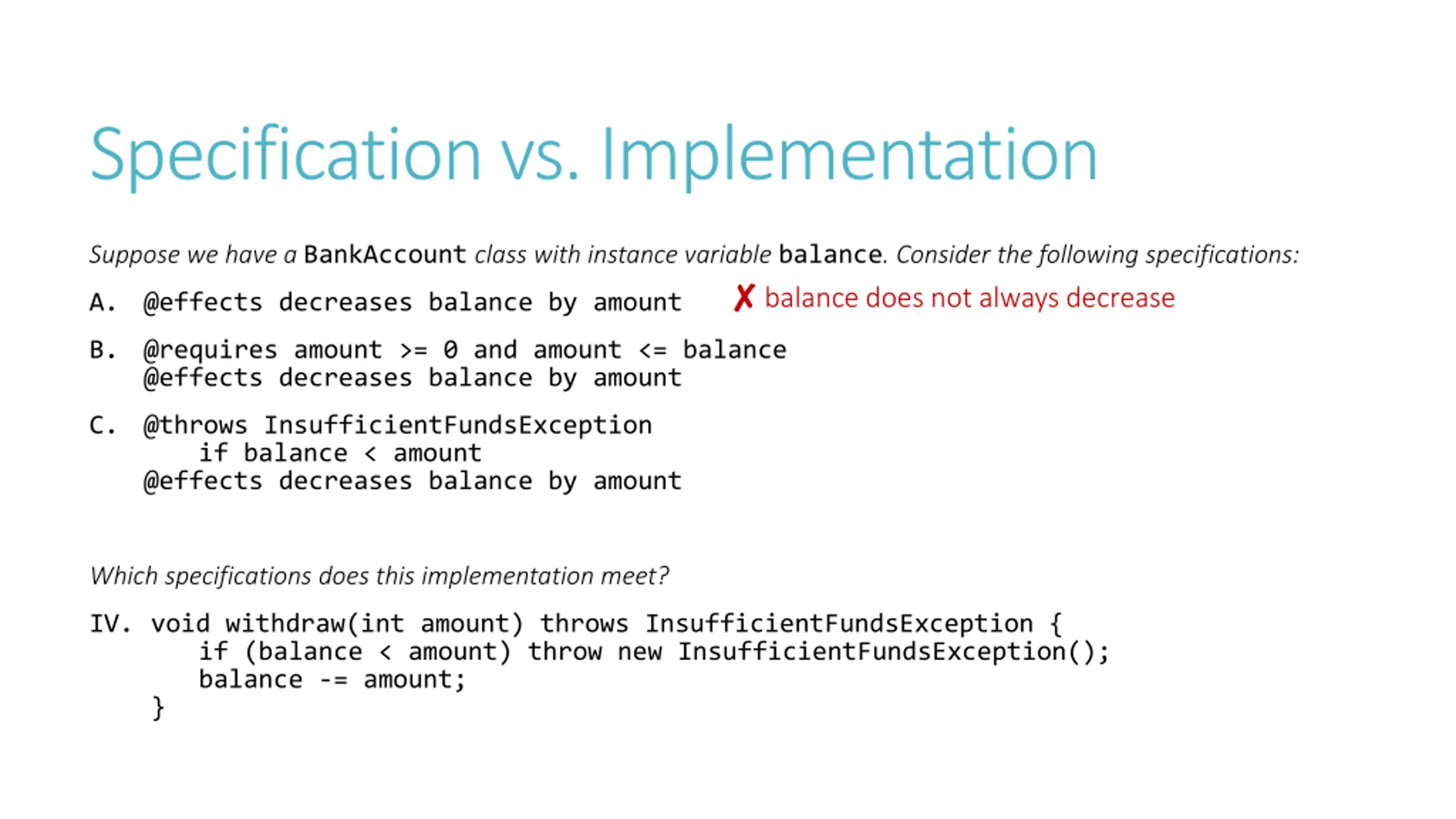 Specification vs. Implementation

Suppose we have a BankAccount class with instance variable balance. Consider the following specifications:

A. @effects decreases balance by amount ✗ balance does not always decrease

B. @requires amount >= 0 and amount <= balance
@effects decreases balance by amount

C. @throws InsufficientFundsException
if balance < amount
@effects decreases balance by amount

Which specifications does this implementation meet?

IV. void withdraw(int amount) throws InsufficientFundsException {
if (balance < amount) throw new InsufficientFundsException();
balance -= amount;
}